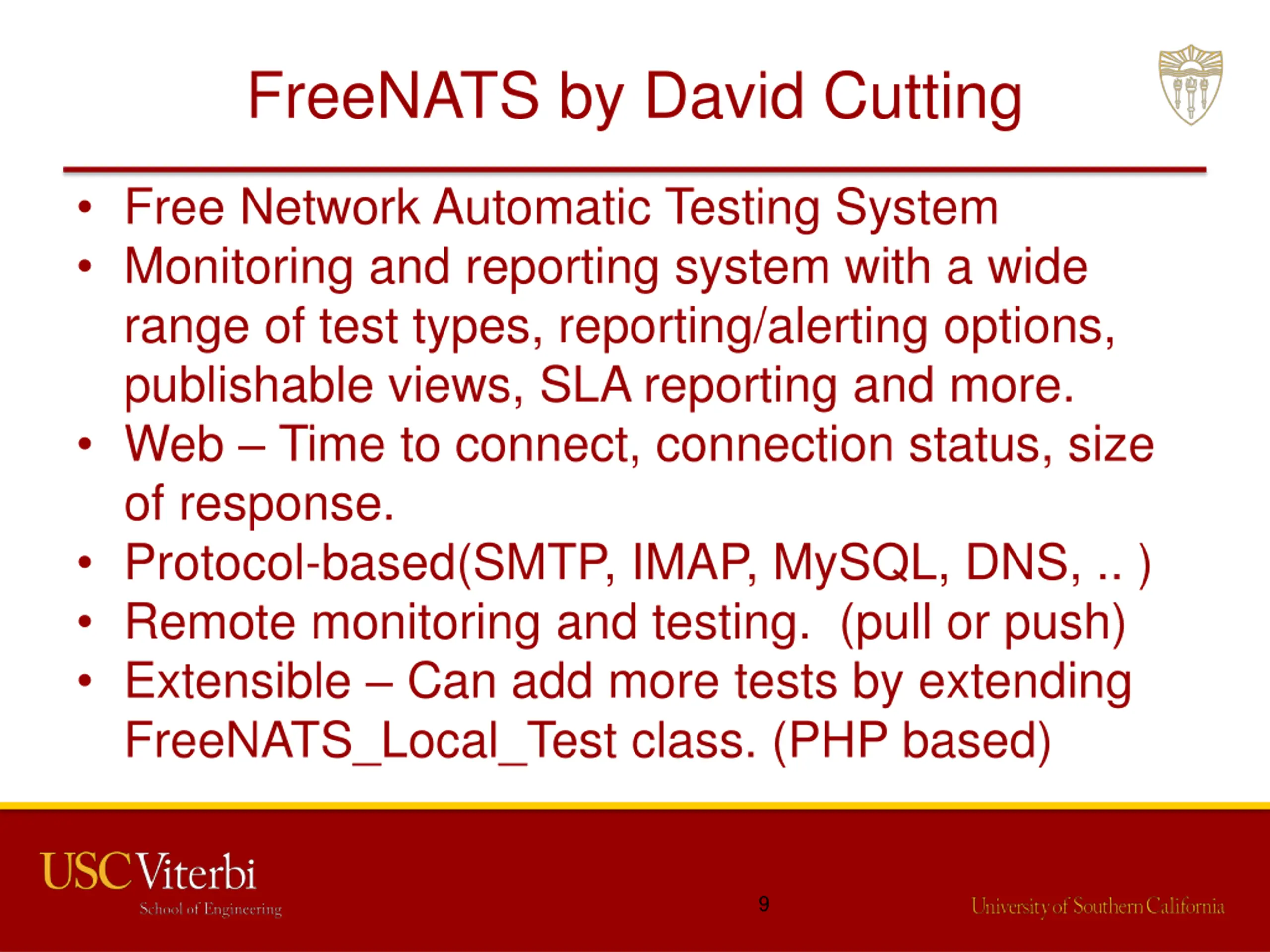 FreeNATS by David Cutting

• Free Network Automatic Testing System
• Monitoring and reporting system with a wide range of test types, reporting/alerting options, publishable views, SLA reporting and more.
• Web – Time to connect, connection status, size of response.
• Protocol-based(SMTP, IMAP, MySQL, DNS, .. )
• Remote monitoring and testing.  (pull or push)
• Extensible – Can add more tests by extending FreeNATS_Local_Test class. (PHP based)

USC Viterbi
School of Engineering

9

University of Southern California